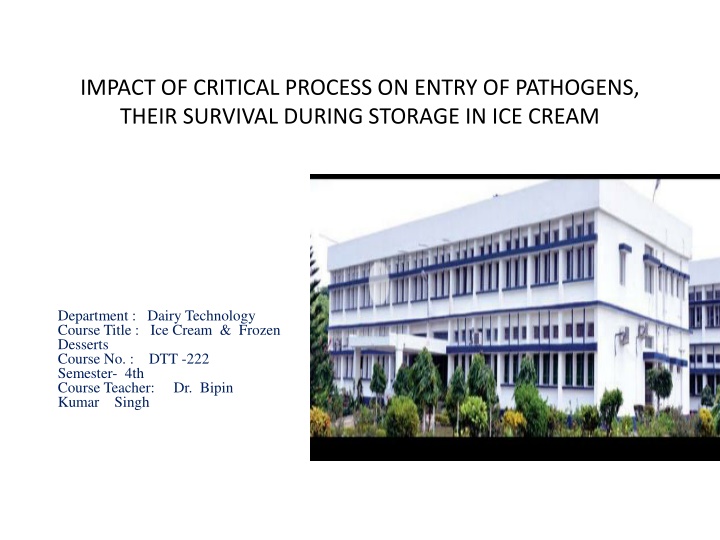 IMPACT OF CRITICAL PROCESS ON ENTRY OF PATHOGENS, THEIR SURVIVAL DURING STORAGE IN ICE CREAM

Department : Dairy Technology
Course Title : Ice Cream & Frozen Desserts
Course No. : DTT -222
Semester- 4th
Course Teacher: Dr. Bipin Kumar Singh